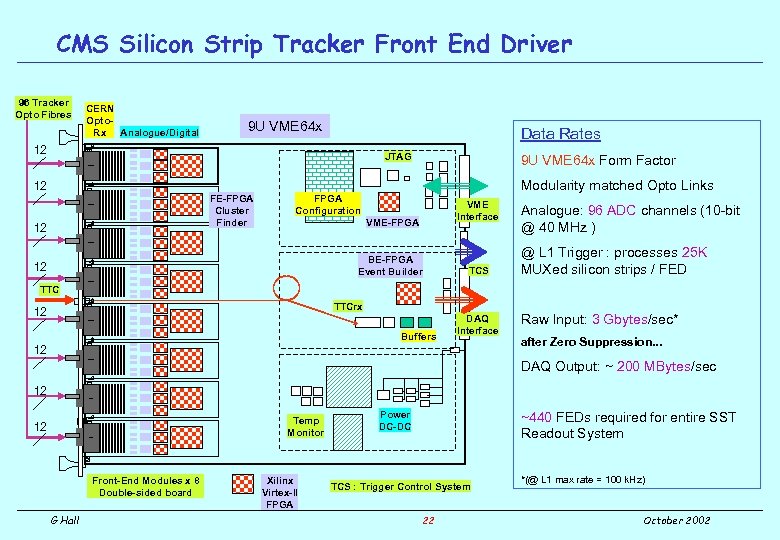 CMS Silicon Strip Tracker Front End Driver

96 Tracker Opto Fibres

CERN Opto-Rx

Analogue/Digital

9U VME64x

12
12
12
12
TTC
12
12
12
12

FE-FPGA Cluster Finder

FPGA Configuration

JTAG

VME-FPGA

VME Interface

BE-FPGA Event Builder

TCS

TTCrx

Buffers

DAQ Interface

Temp Monitor

Power DC-DC

Front-End Modules x 8 Double-sided board

Xilinx Virtex-II FPGA

TCS : Trigger Control System

Data Rates

9U VME64x Form Factor

Modularity matched Opto Links

Analogue: 96 ADC channels (10-bit @ 40 MHz )

@ L1 Trigger : processes 25K MUXed silicon strips / FED

Raw Input: 3 Gbytes/sec*

after Zero Suppression...

DAQ Output: ~ 200 MBytes/sec

~440 FEDs required for entire SST Readout System

*(@ L1 max rate = 100 kHz)

G Hall

22

October 2002